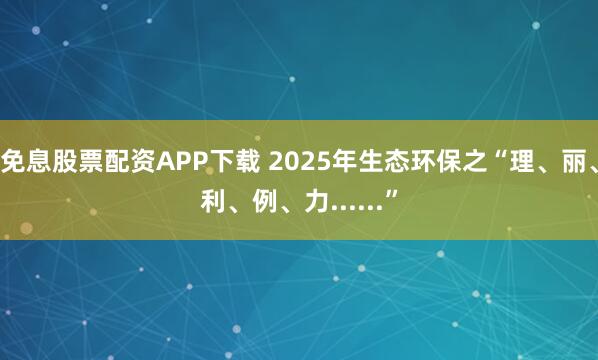 免息股票配资APP下载 2025年生态环保之“理、丽、利、例、力……”